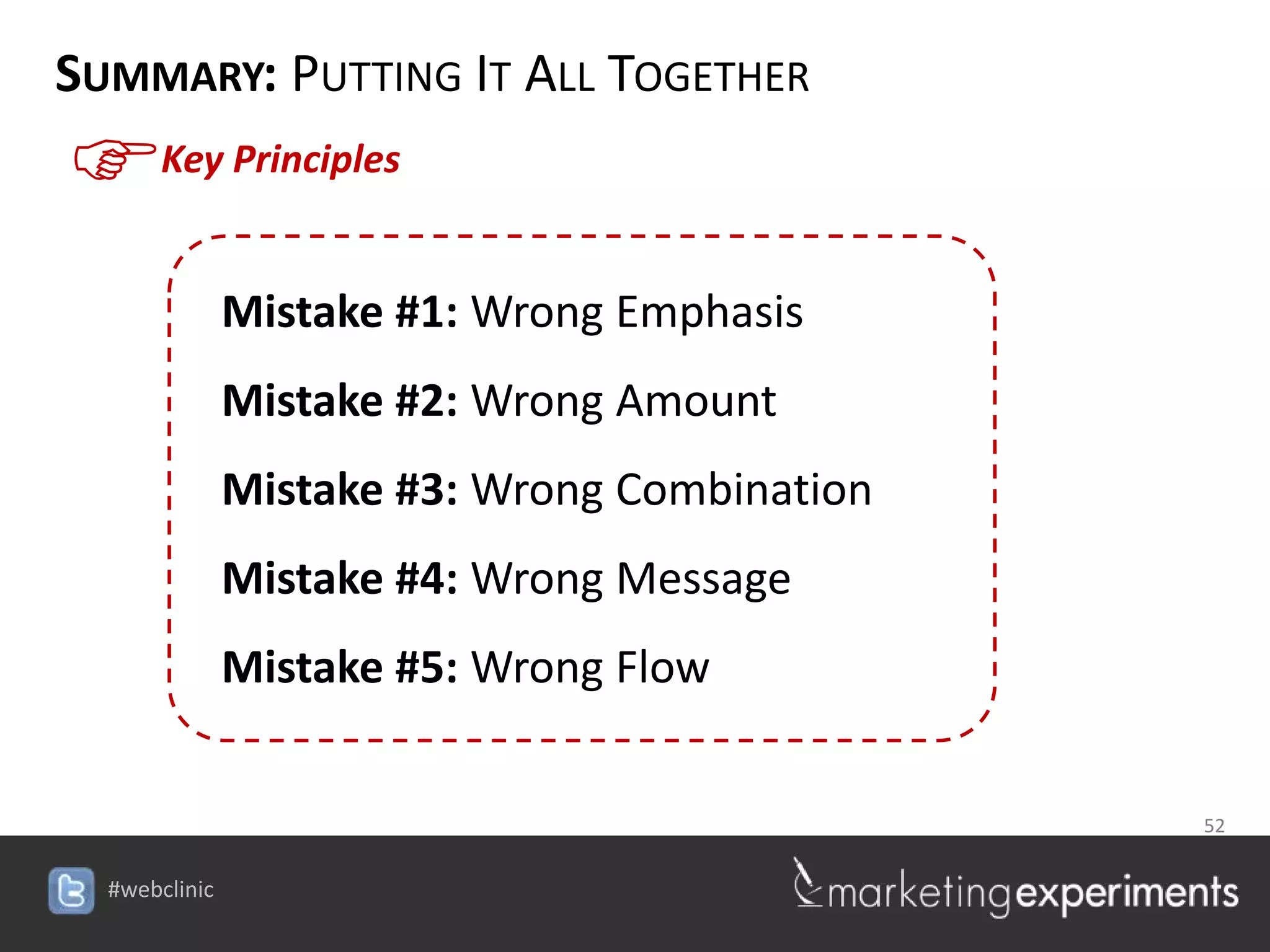 SUMMARY: PUTTING IT ALL TOGETHER

Key Principles

Mistake #1: Wrong Emphasis

Mistake #2: Wrong Amount

Mistake #3: Wrong Combination

Mistake #4: Wrong Message

Mistake #5: Wrong Flow

52

#webclinic

marketingexperiments